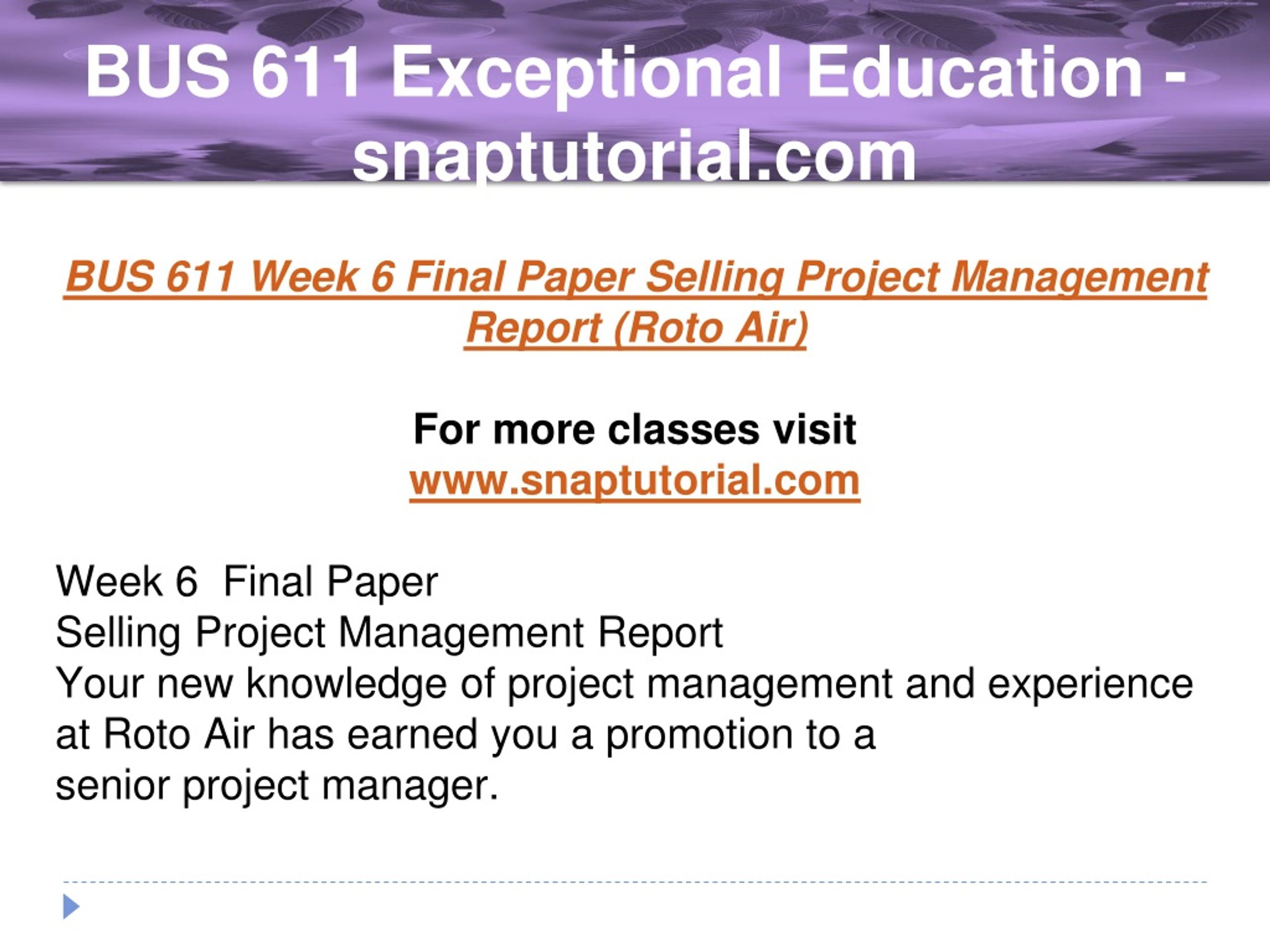 BUS 611 Exceptional Education - snaptutorial.com

BUS 611 Week 6 Final Paper Selling Project Management Report (Roto Air)

For more classes visit
www.snaptutorial.com

Week 6 Final Paper
Selling Project Management Report
Your new knowledge of project management and experience at Roto Air has earned you a promotion to a senior project manager.